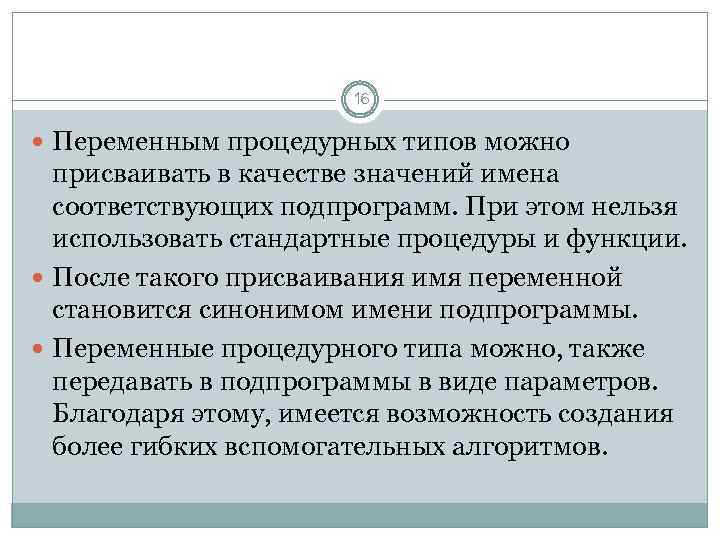 16

Переменным процедурных типов можно присваивать в качестве значений имена соответствующих подпрограмм. При этом нельзя использовать стандартные процедуры и функции.

После такого присваивания имя переменной становится синонимом имени подпрограммы.

Переменные процедурного типа можно, также передавать в подпрограммы в виде параметров. Благодаря этому, имеется возможность создания более гибких вспомогательных алгоритмов.